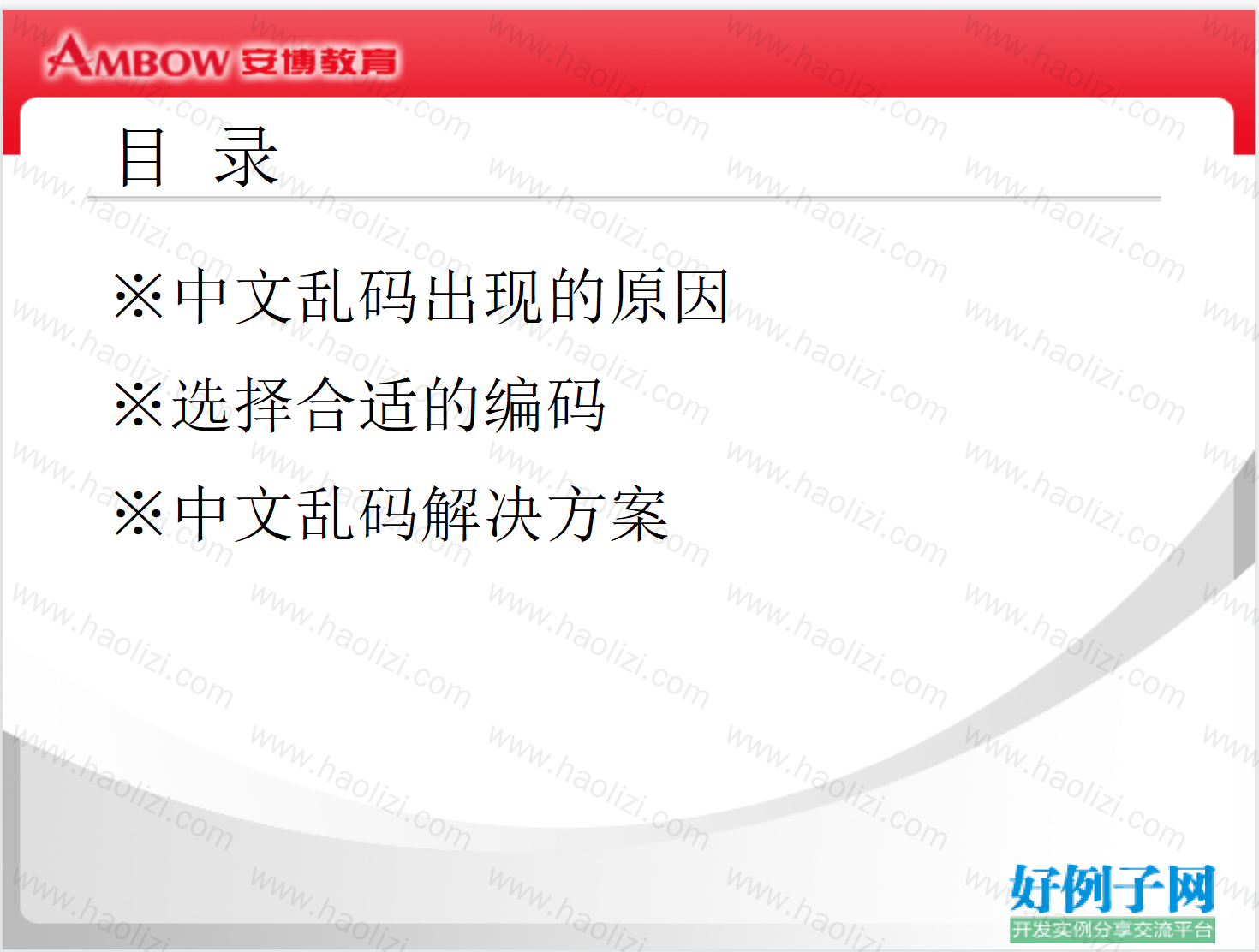 AMBOW 安博教育

目 录

※中文乱码出现的原因

※选择合适的编码

※中文乱码解决方案

www.haolizi.com

好例子网
开发实例分享交流平台